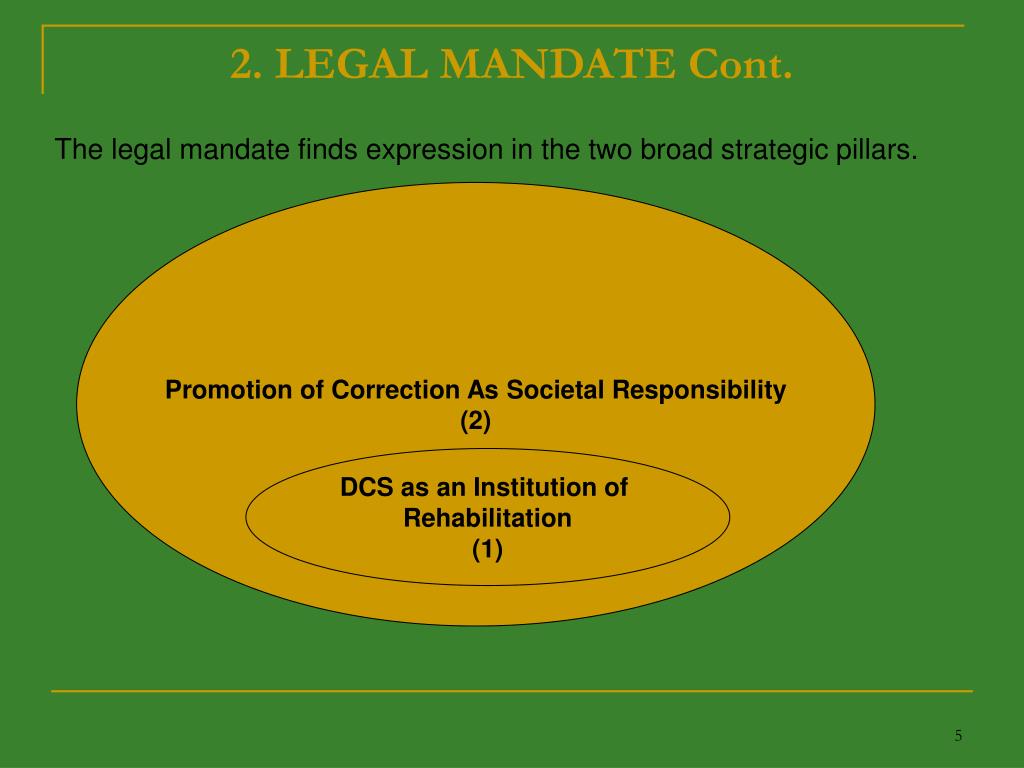 2. LEGAL MANDATE Cont.

The legal mandate finds expression in the two broad strategic pillars.

Promotion of Correction As Societal Responsibility
(2)

DCS as an Institution of
Rehabilitation
(1)

5